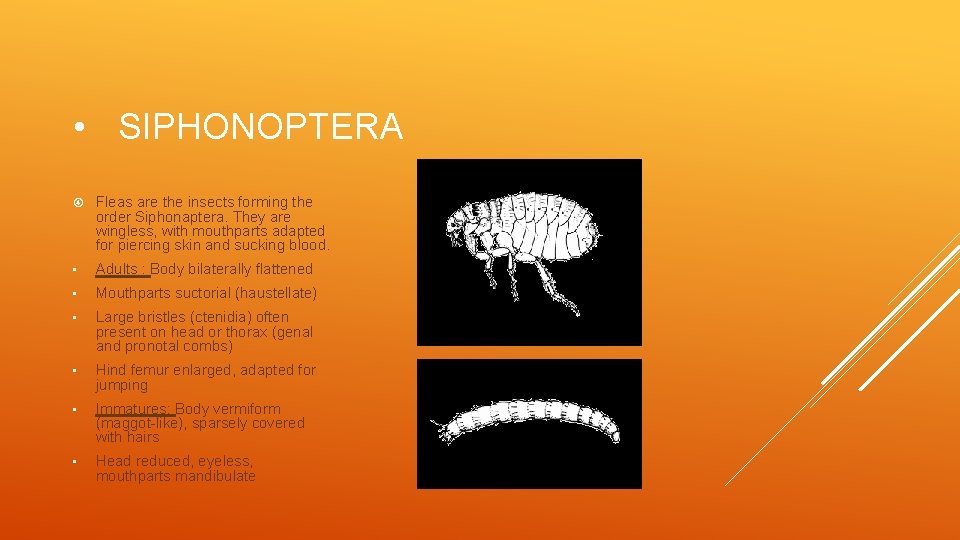 • SIPHONOPTERA

Fleas are the insects forming the order Siphonaptera. They are wingless, with mouthparts adapted for piercing skin and sucking blood.

• Adults : Body bilaterally flattened

• Mouthparts suctorial (haustellate)

• Large bristles (ctenidia) often present on head or thorax (genal and pronotal combs)

• Hind femur enlarged, adapted for jumping

• Immatures: Body vermiform (maggot-like), sparsely covered with hairs

• Head reduced, eyeless, mouthparts mandibulate